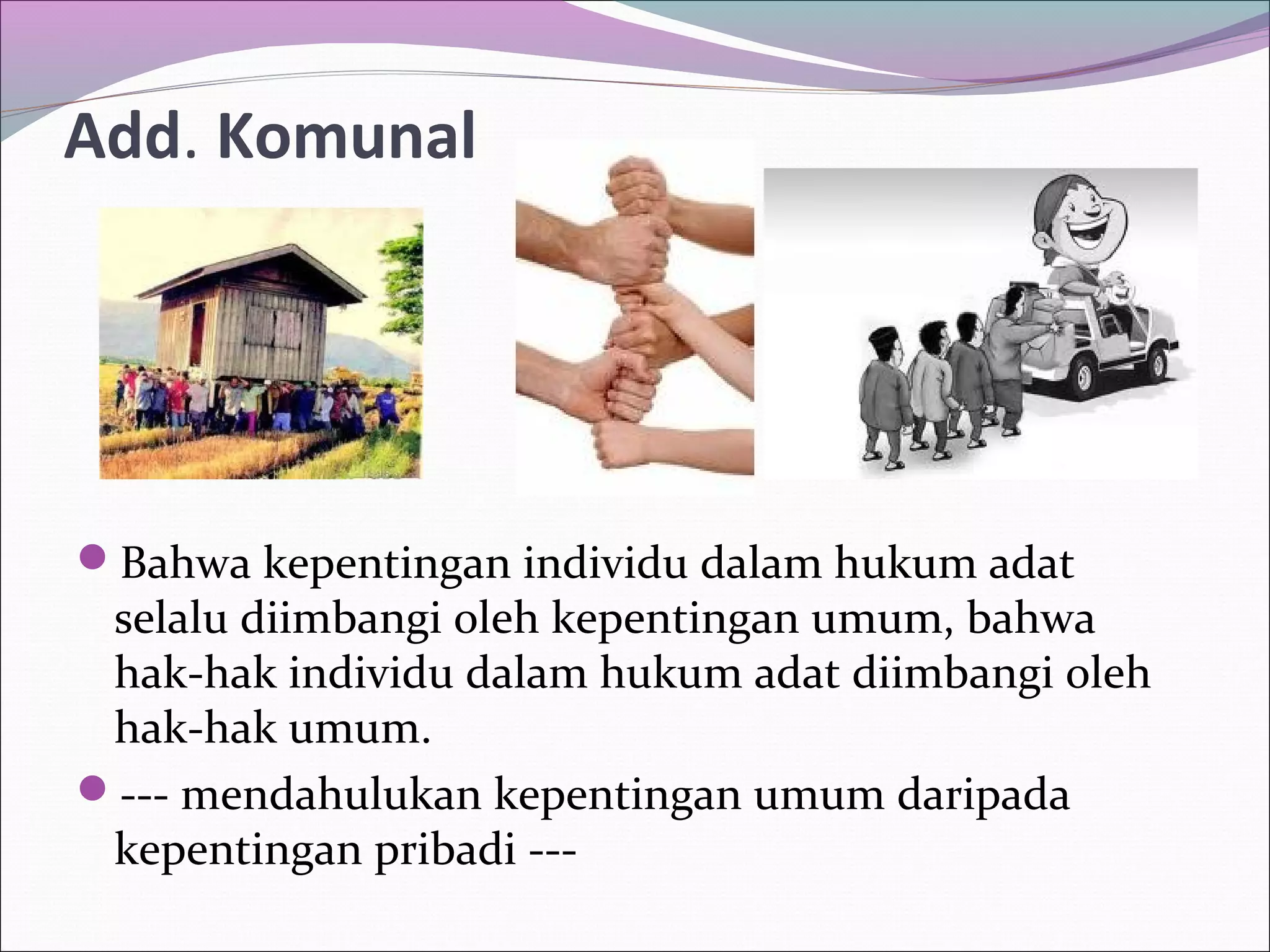 Add. Komunal

Bahwa kepentingan individu dalam hukum adat selalu diimbangi oleh kepentingan umum, bahwa hak-hak individu dalam hukum adat diimbangi oleh hak-hak umum.

--- mendahulukan kepentingan umum daripada kepentingan pribadi ---